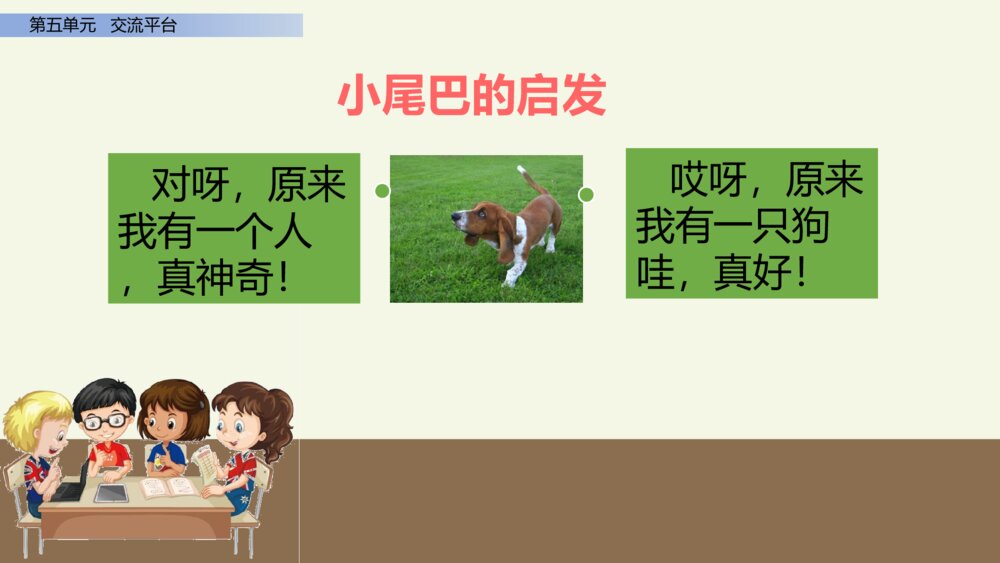 第五单元　交流平台

小尾巴的启发

对呀，原来我有一个人，真神奇！

哎呀，原来我有一只狗哇，真好！